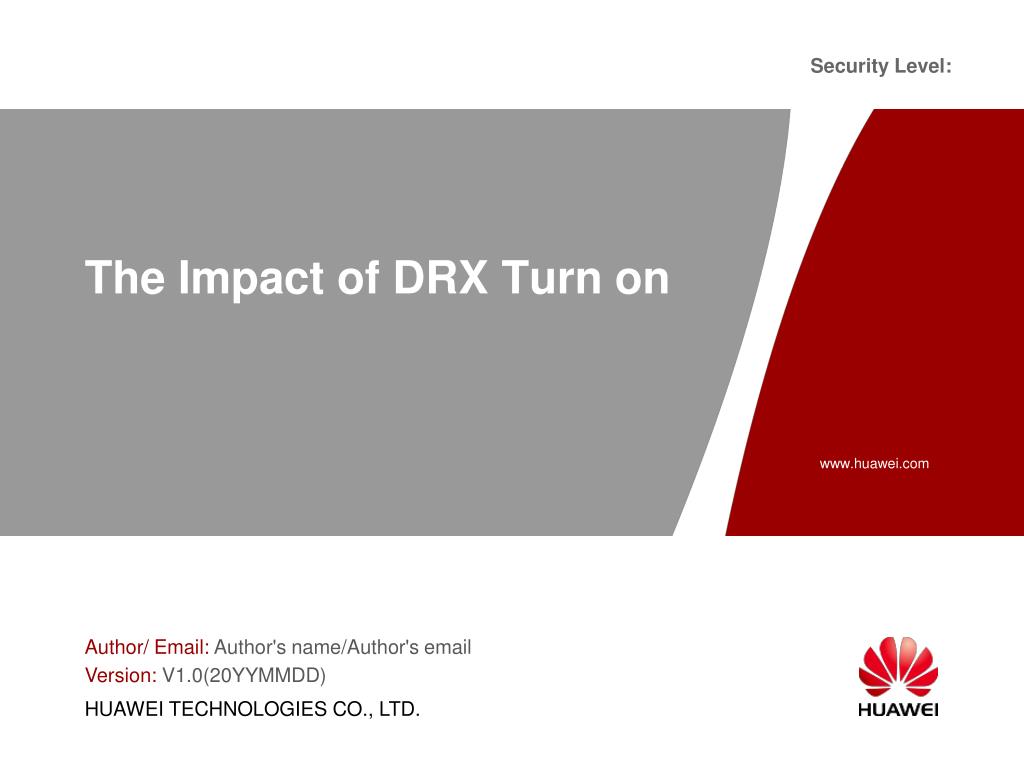 Security Level:

The Impact of DRX Turn on

www.huawei.com

Author/ Email: Author's name/Author's email
Version: V1.0(20YYMMDD)
HUAWEI TECHNOLOGIES CO., LTD.

HUAWEI